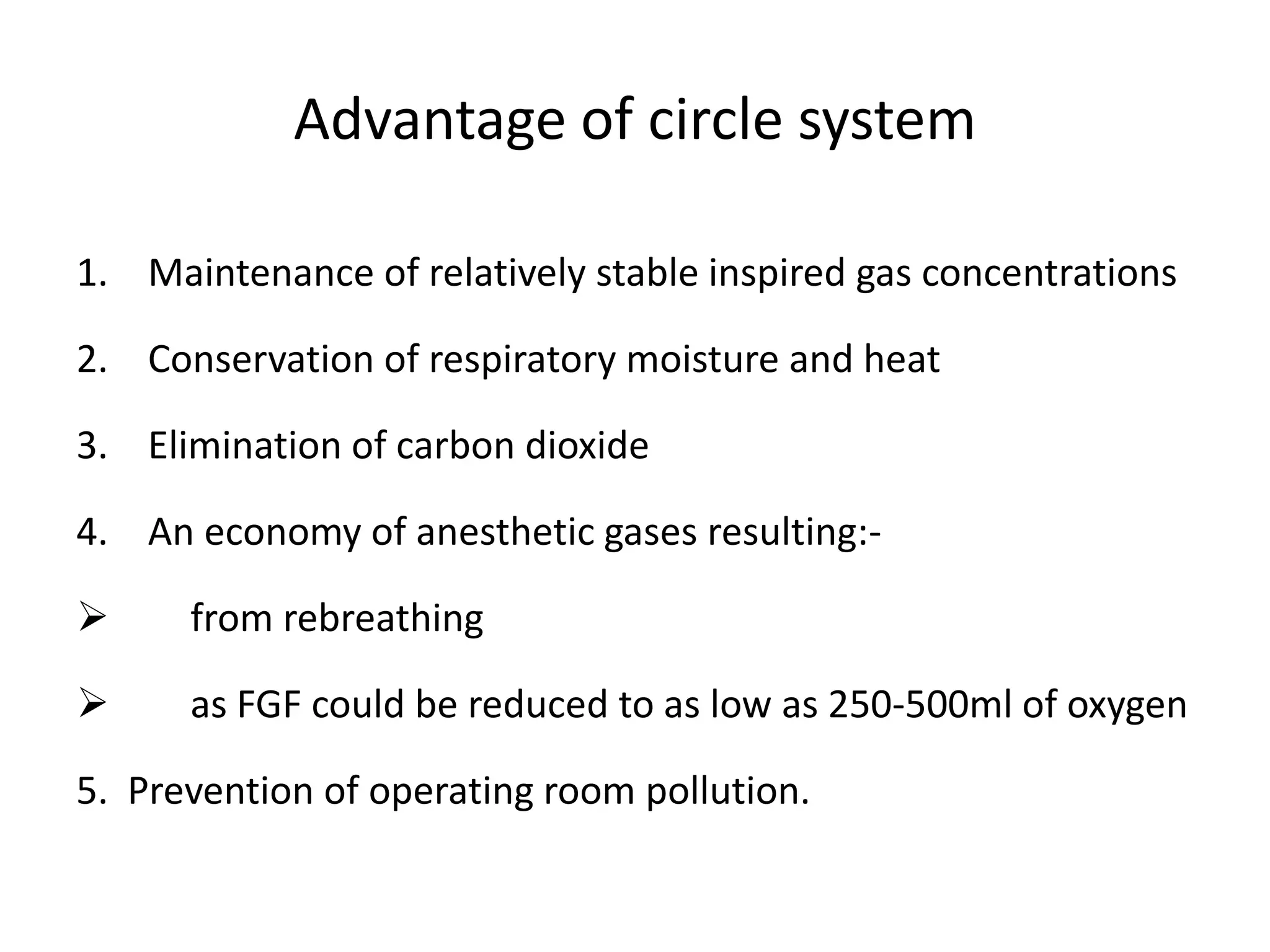 Advantage of circle system

1. Maintenance of relatively stable inspired gas concentrations

2. Conservation of respiratory moisture and heat

3. Elimination of carbon dioxide

4. An economy of anesthetic gases resulting:-

➢ from rebreathing

➢ as FGF could be reduced to as low as 250-500ml of oxygen

5. Prevention of operating room pollution.